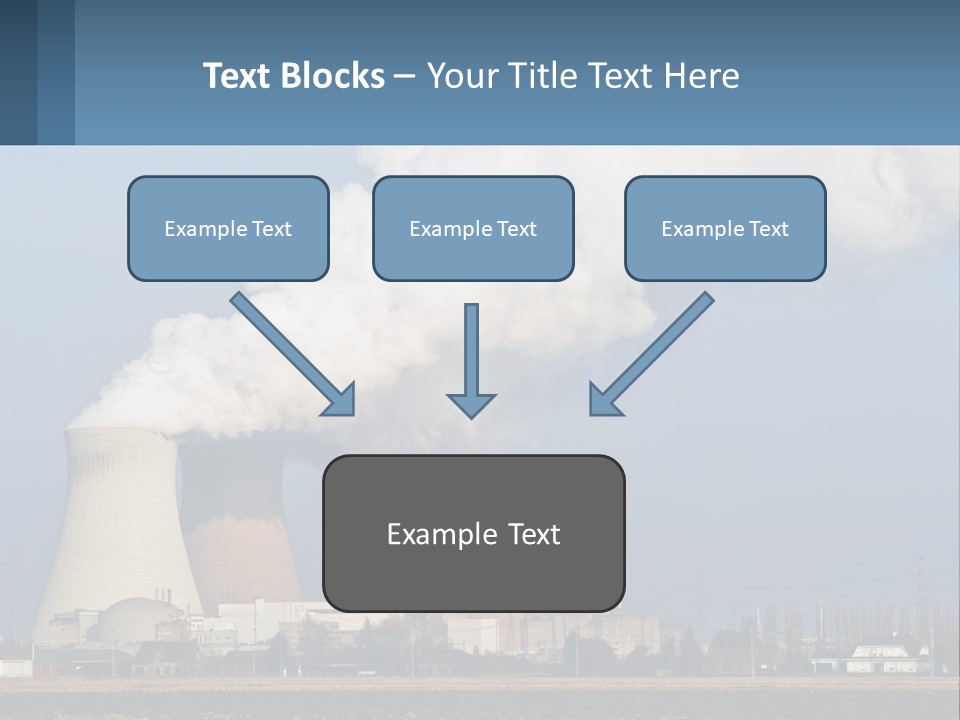 Text Blocks – Your Title Text Here

Example Text

Example Text

Example Text

Example Text